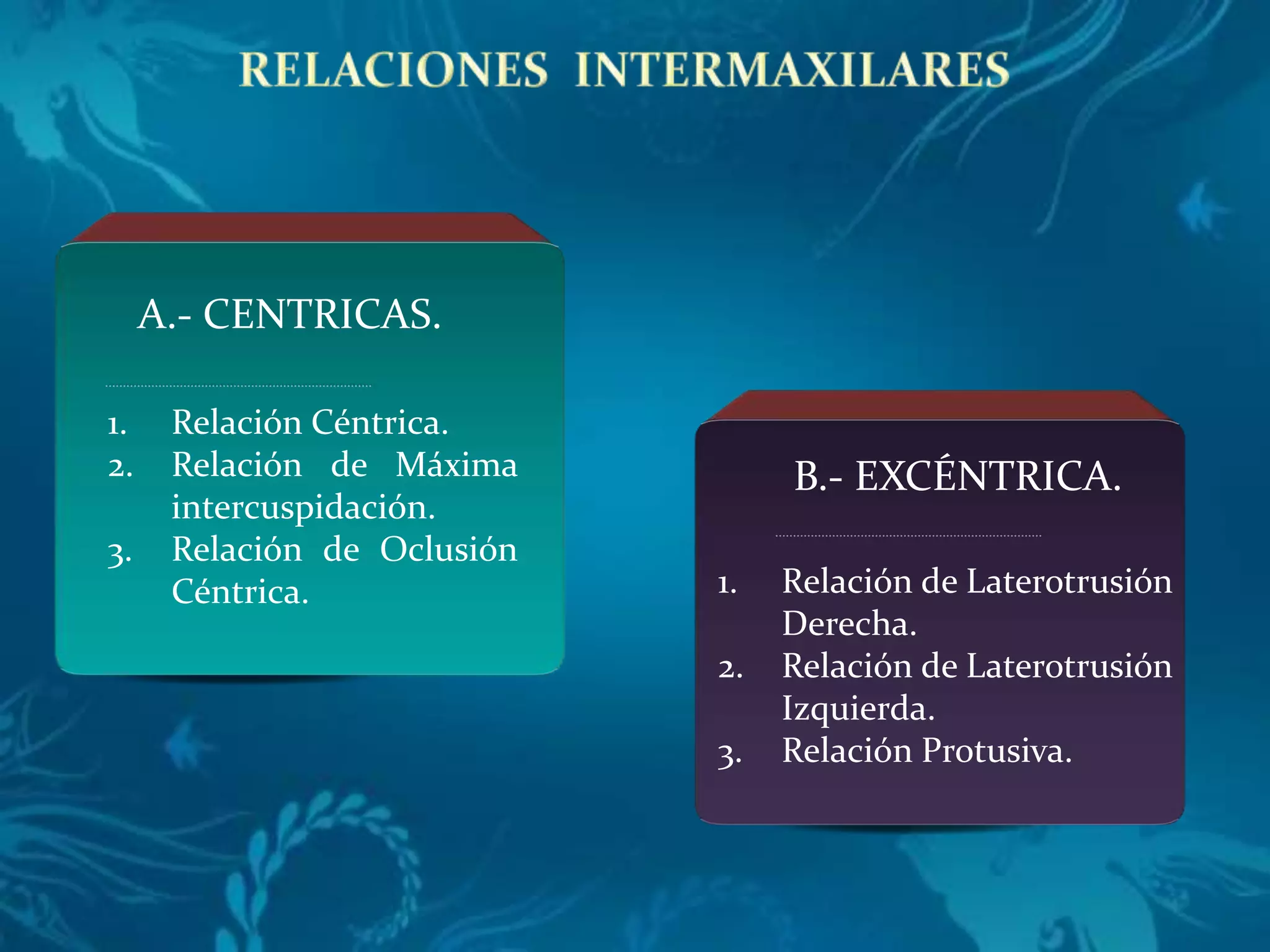 RELACIONES INTERMAXILARES

A.- CENTRICAS.

1. Relación Céntrica.
2. Relación de Máxima intercuspidación.
3. Relación de Oclusión Céntrica.

B.- EXCÉNTRICA.

1. Relación de Laterotrusión Derecha.
2. Relación de Laterotrusión Izquierda.
3. Relación Protusiva.